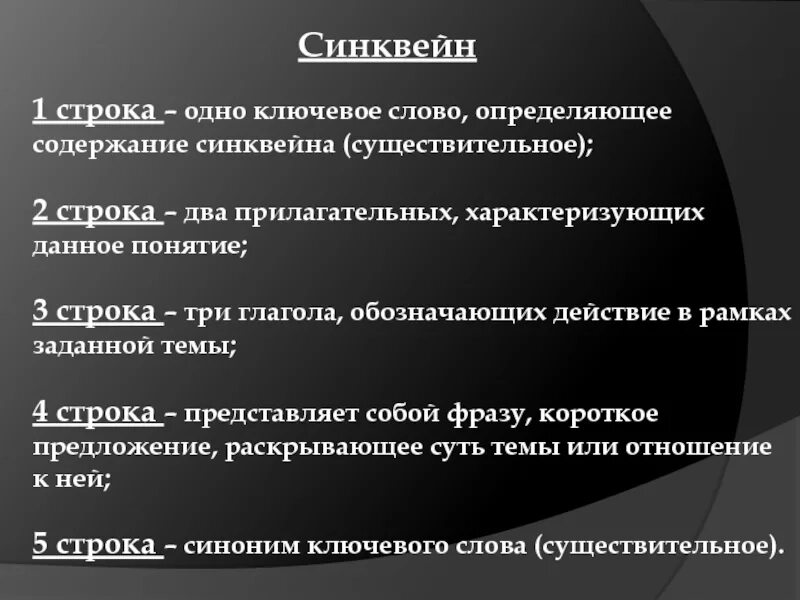 Синквейн

1 строка – одно ключевое слово, определяющее содержание синквейна (существительное);

2 строка – два прилагательных, характеризующих данное понятие;

3 строка – три глагола, обозначающих действие в рамках заданной темы;

4 строка – представляет собой фразу, короткое предложение, раскрывающее суть темы или отношение к ней;

5 строка – синоним ключевого слова (существительное).